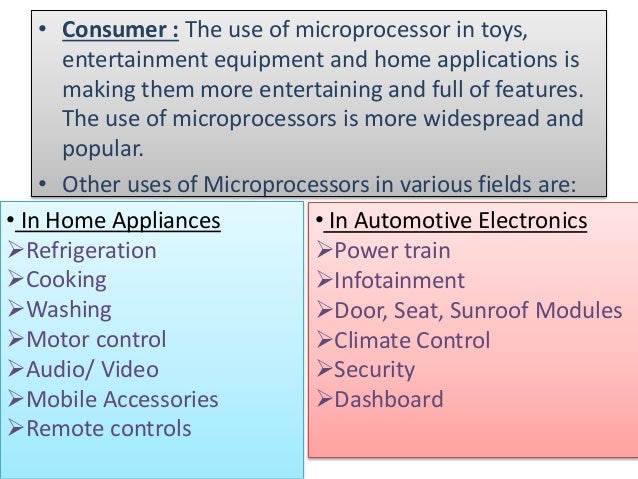 • Consumer : The use of microprocessor in toys, entertainment equipment and home applications is making them more entertaining and full of features. The use of microprocessors is more widespread and popular.

• Other uses of Microprocessors in various fields are:

• In Home Appliances
➢Refrigeration
➢Cooking
➢Washing
➢Motor control
➢Audio/ Video
➢Mobile Accessories
➢Remote controls

• In Automotive Electronics
➢Power train
➢Infotainment
➢Door, Seat, Sunroof Modules
➢Climate Control
➢Security
➢Dashboard